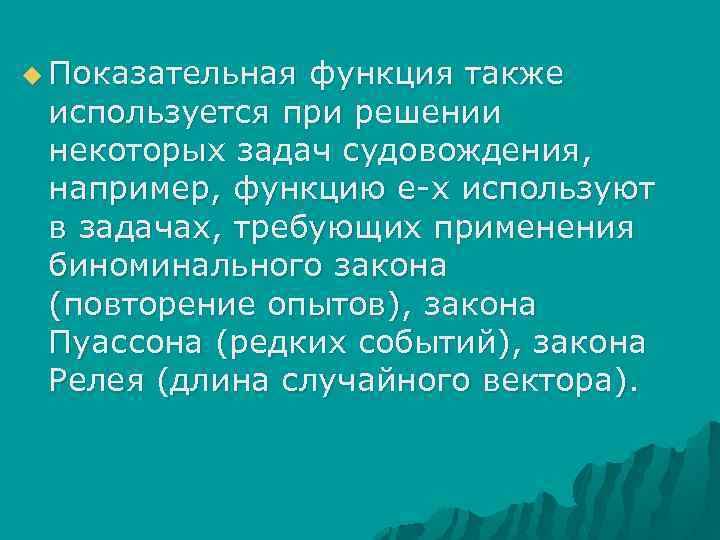 Показательная функция также используется при решении некоторых задач судовождения, например, функцию е-х используют в задачах, требующих применения биноминального закона (повторение опытов), закона Пуассона (редких событий), закона Релея (длина случайного вектора).